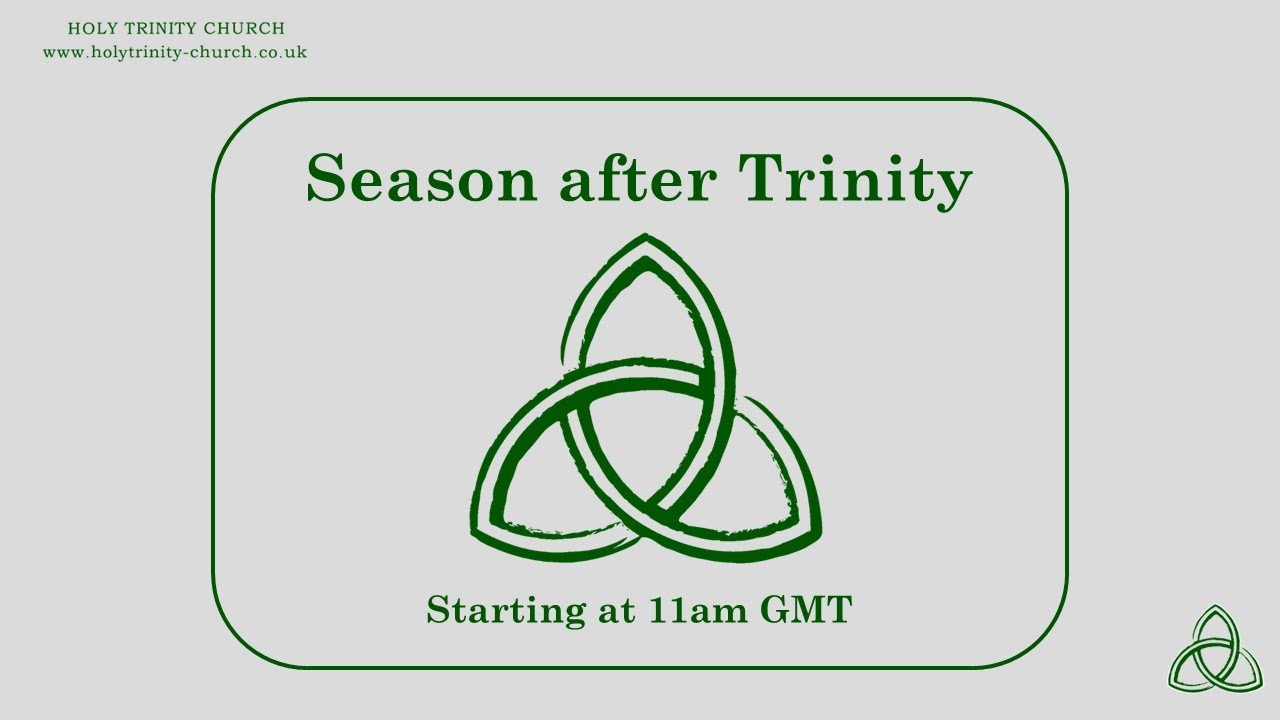 HOLY TRINITY CHURCH
www.holytrinity-church.co.uk

Season after Trinity

Starting at 11am GMT